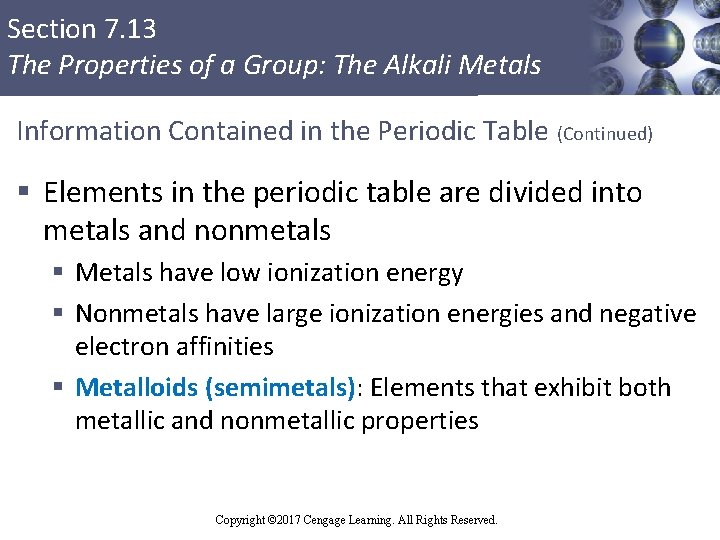 Section 7.13
The Properties of a Group: The Alkali Metals

Information Contained in the Periodic Table (Continued)

▪ Elements in the periodic table are divided into metals and nonmetals
▪ Metals have low ionization energy
▪ Nonmetals have large ionization energies and negative electron affinities
▪ Metalloids (semimetals): Elements that exhibit both metallic and nonmetallic properties

Copyright ©2017 Cengage Learning. All Rights Reserved.